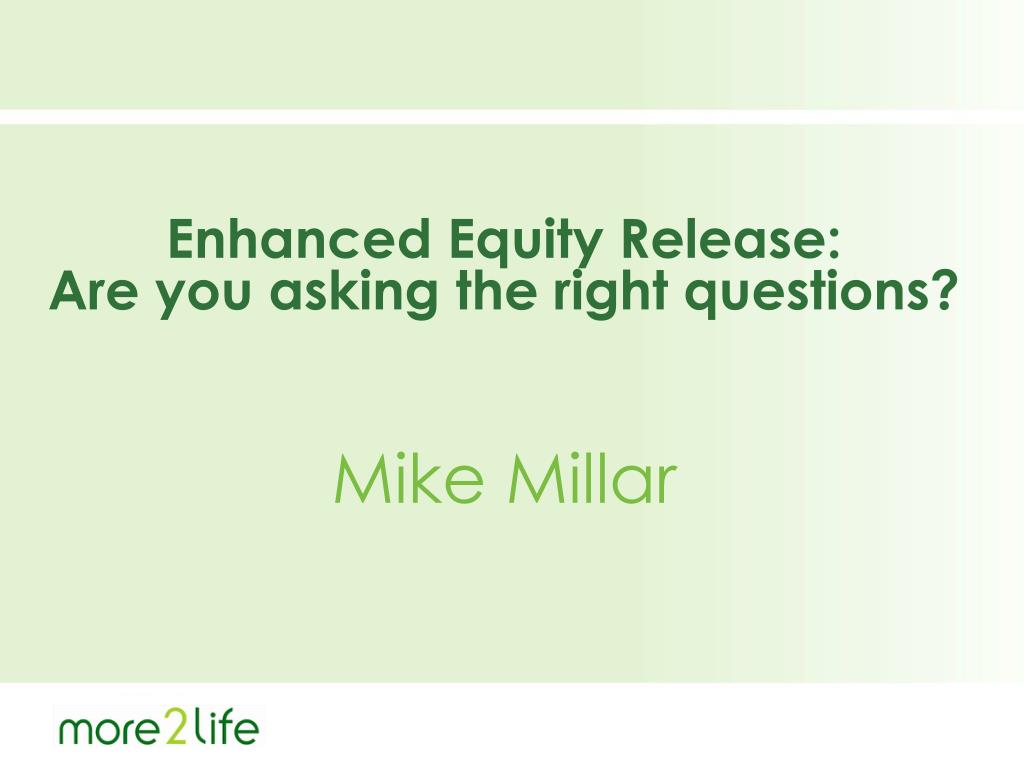 Enhanced Equity Release:
Are you asking the right questions?

Mike Millar

more2life